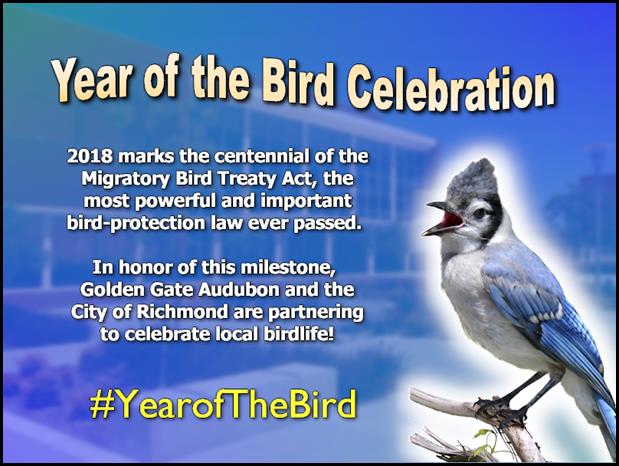 Year of the Bird Celebration

2018 marks the centennial of the Migratory Bird Treaty Act, the most powerful and important bird-protection law ever passed.

In honor of this milestone, Golden Gate Audubon and the City of Richmond are partnering to celebrate local birdlife!

#YearofTheBird